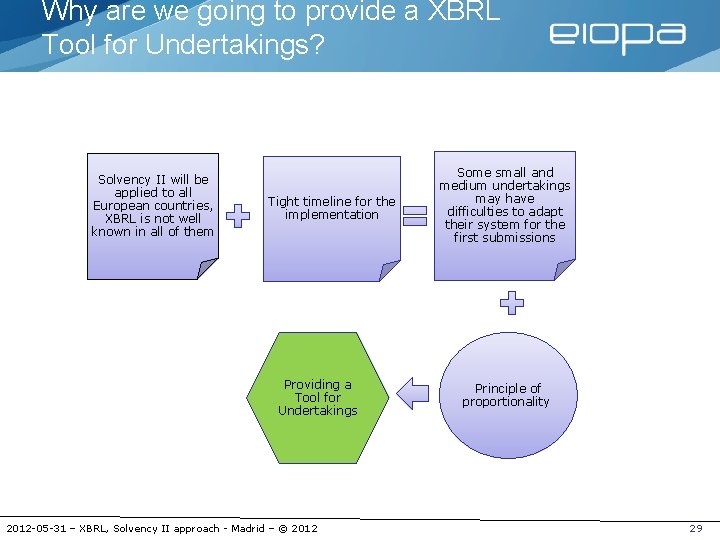 Why are we going to provide a XBRL Tool for Undertakings?

eiopa

Solvency II will be applied to all European countries, XBRL is not well known in all of them

Tight timeline for the implementation

Some small and medium undertakings may have difficulties to adapt their system for the first submissions

Principle of proportionality

Providing a Tool for Undertakings

2012-05-31 – XBRL, Solvency II approach - Madrid – © 2012

29